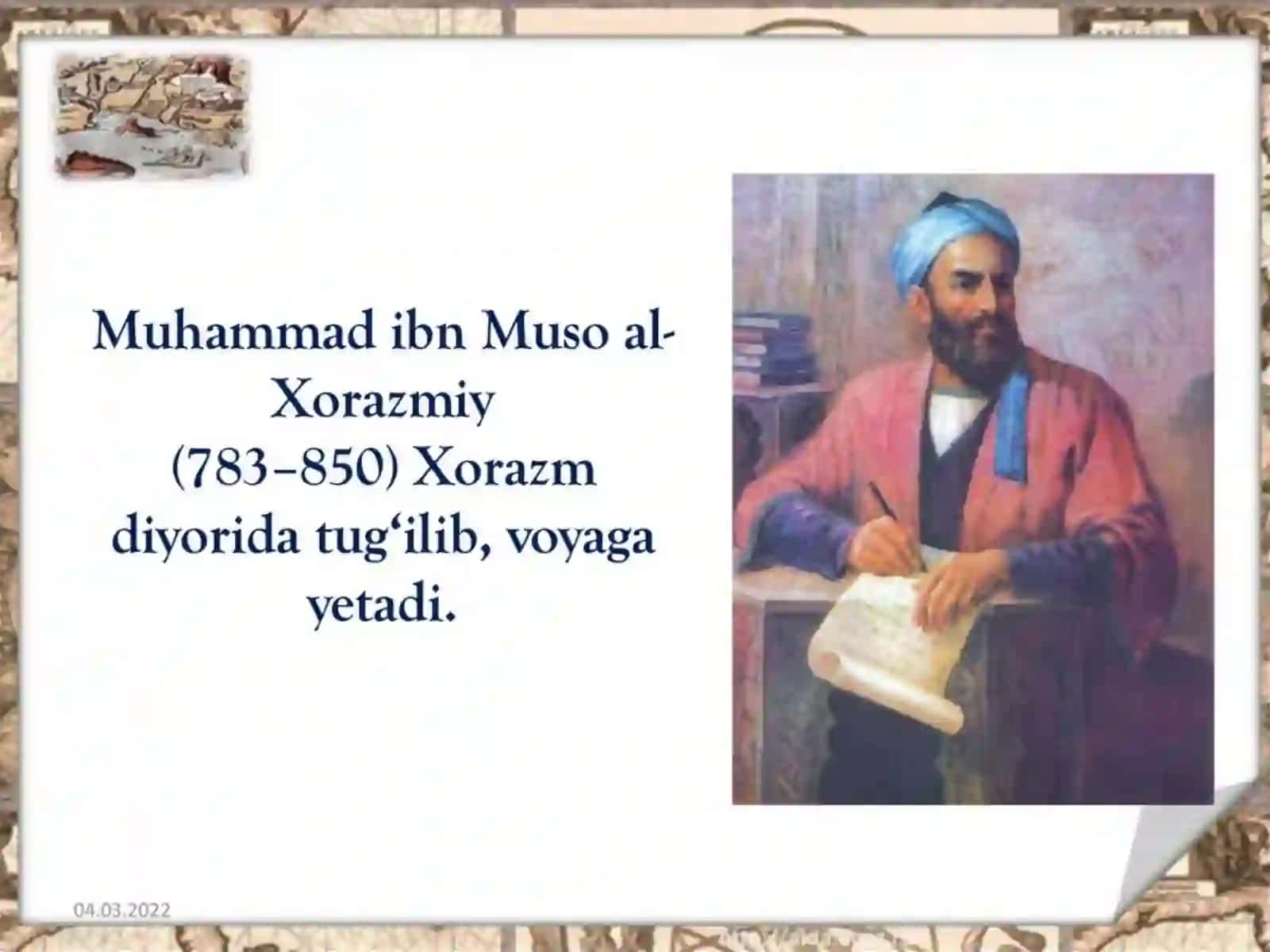 Muhammad ibn Muso al-Xorazmiy
(783–850) Xorazm diyorida tug‘ilib, voyaga yetadi.

04.03.2022